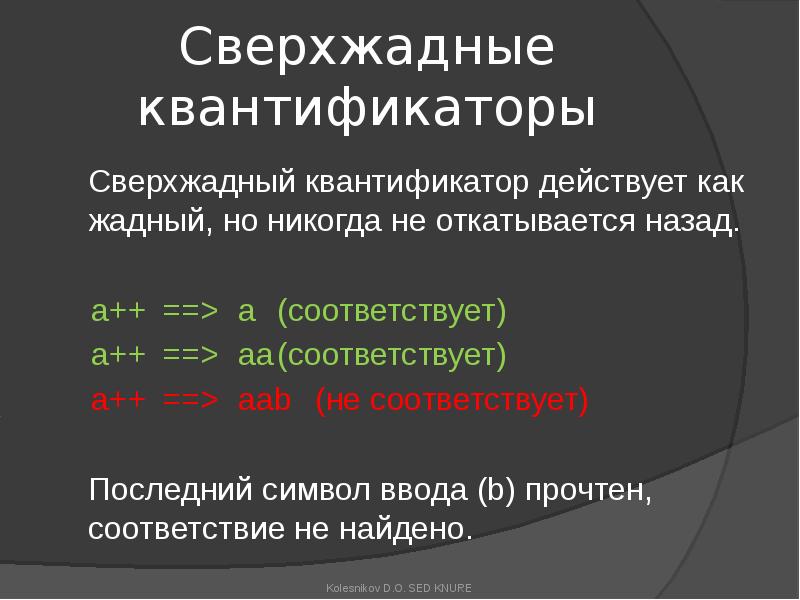 Сверхжадные квантификаторы

Сверхжадный квантификатор действует как жадный, но никогда не откатывается назад.

a++ ==> a (соответствует)
a++ ==> aa (соответствует)
a++ ==> aab (не соответствует)

Последний символ ввода (b) прочтен, соответствие не найдено.

Kolesnikov D.O. SED KNURE